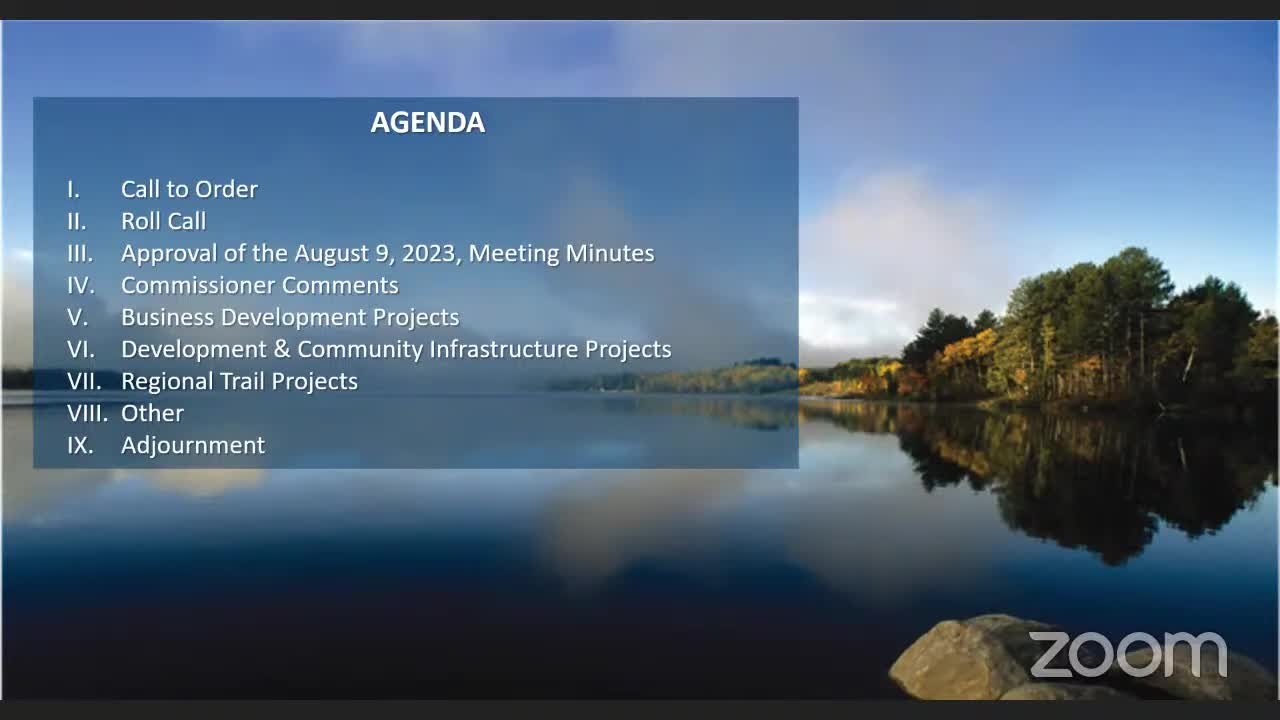 AGENDA

I. Call to Order
II. Roll Call
III. Approval of the August 9, 2023, Meeting Minutes
IV. Commissioner Comments
V. Business Development Projects
VI. Development & Community Infrastructure Projects
VII. Regional Trail Projects
VIII. Other
IX. Adjournment

zoom